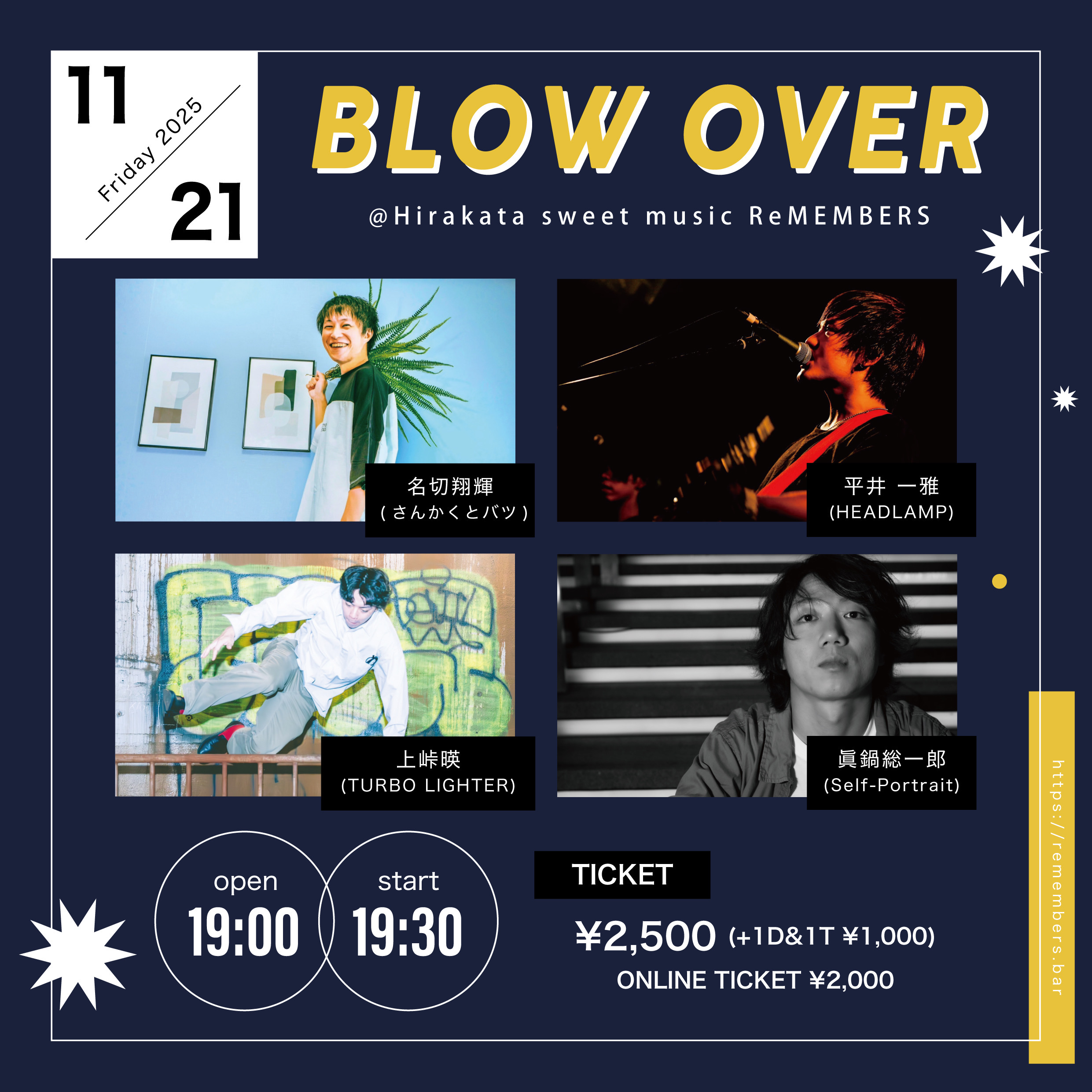 11
Friday 2025
21

BLOW OVER

@Hirakata sweet music ReMEMBERS

名切翔輝
(さんかくとバツ)

平井 一雅
(HEADLAMP)

上峠暎
(TURBO LIGHTER)

眞鍋総一郎
(Self-Portrait)

open
19:00

start
19:30

TICKET

¥2,500 (+1D&1T ¥1,000)
ONLINE TICKET ¥2,000

https://remembers.bar